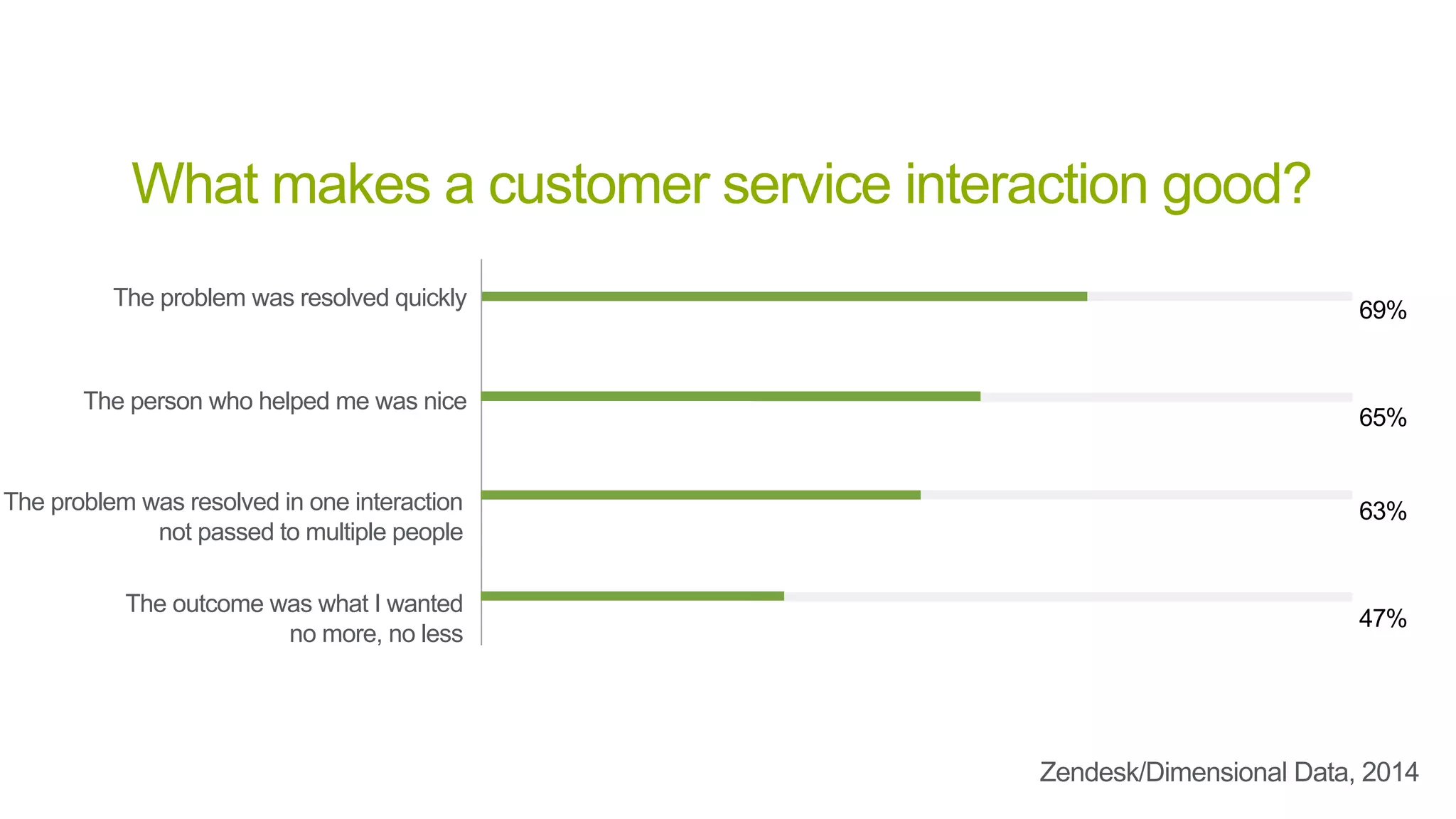 What makes a customer service interaction good?

The problem was resolved quickly
69%

The person who helped me was nice
65%

The problem was resolved in one interaction not passed to multiple people
63%

The outcome was what I wanted no more, no less
47%

Zendesk/Dimensional Data, 2014